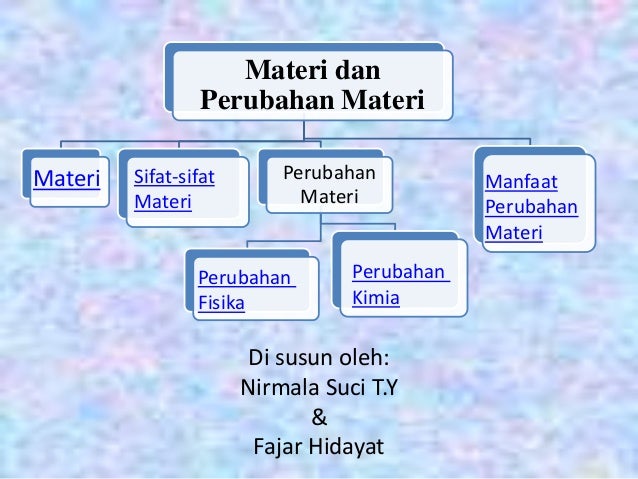 Materi dan Perubahan Materi

Materi

Sifat-sifat Materi

Perubahan Materi

Manfaat Perubahan Materi

Perubahan Fisika

Perubahan Kimia

Di susun oleh:
Nirmala Suci T.Y
&
Fajar Hidayat